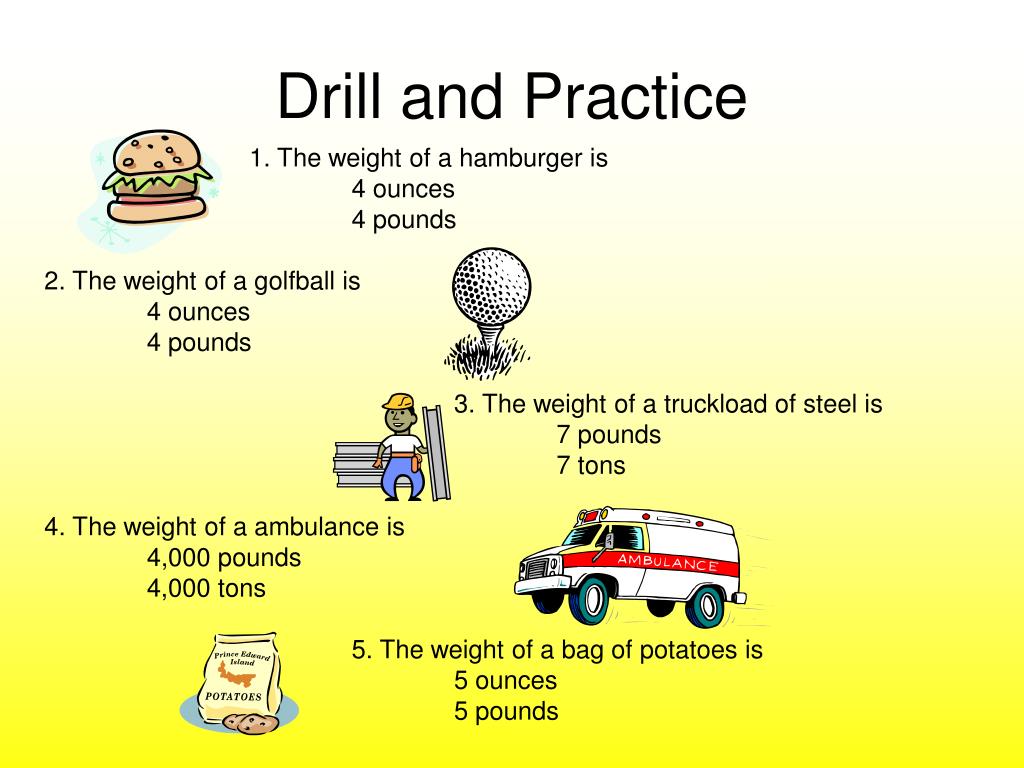 Drill and Practice

1. The weight of a hamburger is
4 ounces
4 pounds

2. The weight of a golfball is
4 ounces
4 pounds

3. The weight of a truckload of steel is
7 pounds
7 tons

4. The weight of a ambulance is
4,000 pounds
4,000 tons

AMBULANCE

Prince Edward Island
POTATOES

5. The weight of a bag of potatoes is
5 ounces
5 pounds